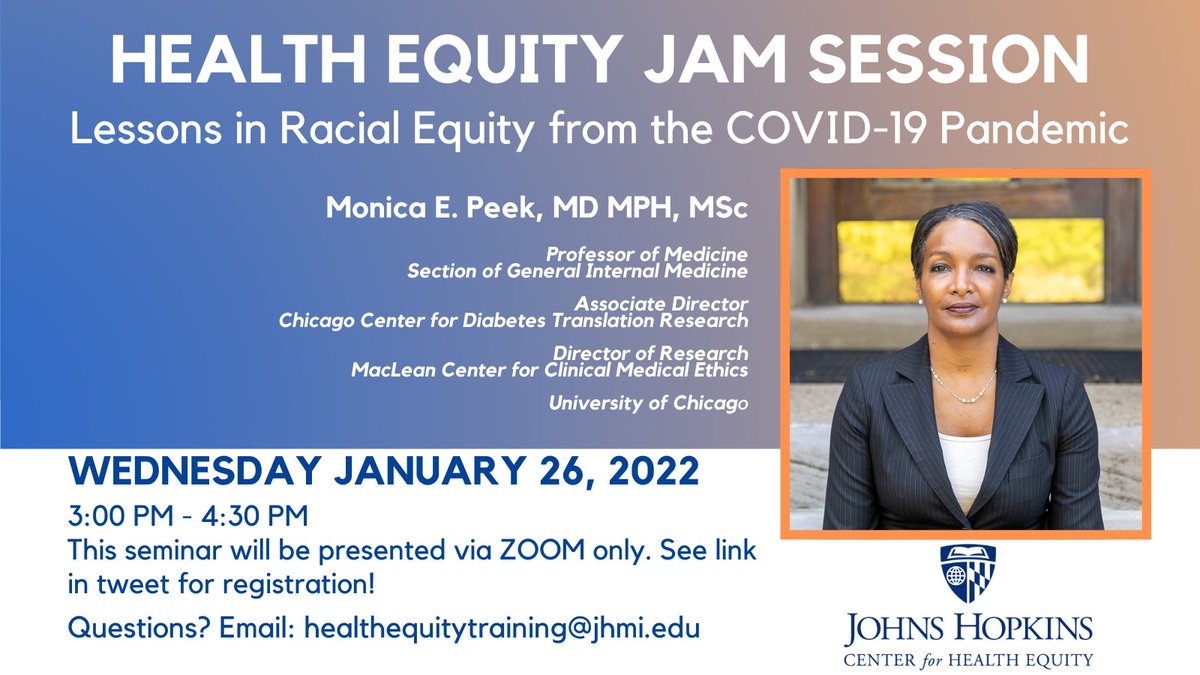 HEALTH EQUITY JAM SESSION
Lessons in Racial Equity from the COVID-19 Pandemic

Monica E. Peek, MD MPH, MSc

Professor of Medicine
Section of General Internal Medicine

Associate Director
Chicago Center for Diabetes Translation Research

Director of Research
MacLean Center for Clinical Medical Ethics

University of Chicago

WEDNESDAY JANUARY 26, 2022

3:00 PM - 4:30 PM
This seminar will be presented via ZOOM only. See link in tweet for registration!

Questions? Email: healthequitytraining@jhmi.edu

JOHNS HOPKINS
CENTER for HEALTH EQUITY